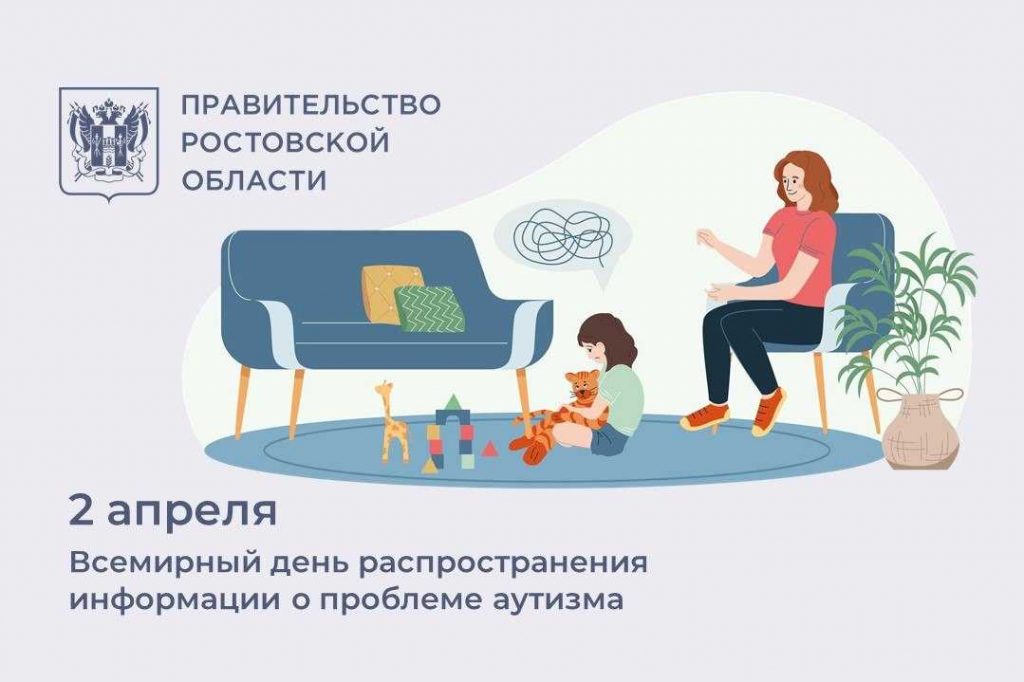 ПРАВИТЕЛЬСТВО РОСТОВСКОЙ ОБЛАСТИ

2 апреля

Всемирный день распространения информации о проблеме аутизма